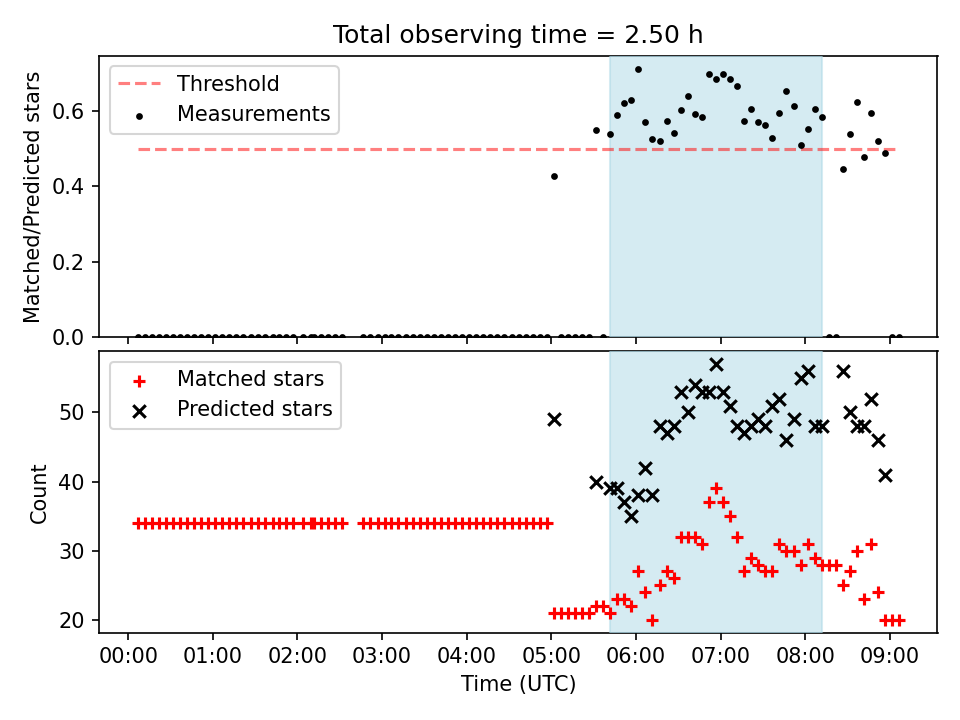 Total observing time = 2.50 h

Threshold
Measurements

Matched/Predicted stars

0.6
0.4
0.2
0.0

Matched stars
Predicted stars

Count

50
40
30
20

00:00 01:00 02:00 03:00 04:00 05:00 06:00 07:00 08:00 09:00

Time (UTC)